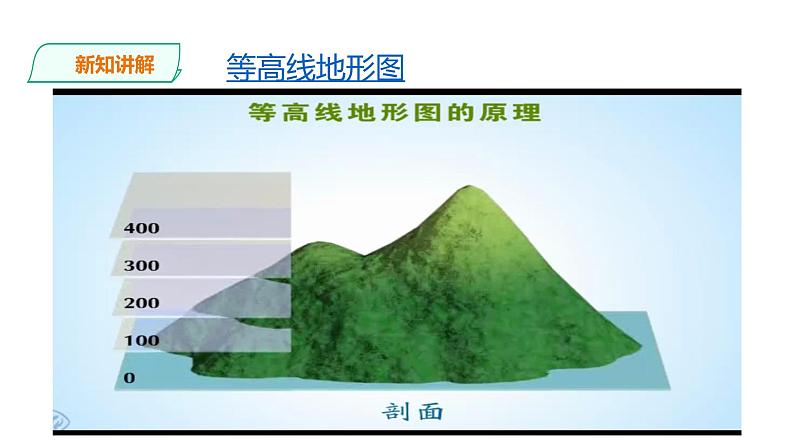 新知讲解

等高线地形图

等高线地形图的原理

400

300

200

100

0

剖面